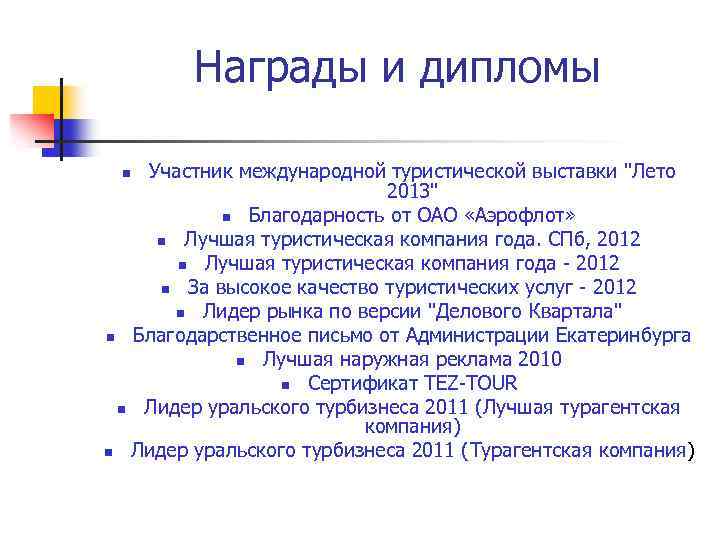 Награды и дипломы

- Участник международной туристической выставки "Лето 2013"
- Благодарность от ОАО «Аэрофлот»
- Лучшая туристическая компания года. СПб, 2012
- Лучшая туристическая компания года - 2012
- За высокое качество туристических услуг - 2012
- Лидер рынка по версии "Делового Квартала"
- Благодарственное письмо от Администрации Екатеринбурга
- Лучшая наружная реклама 2010
- Сертификат TEZ-TOUR
- Лидер уральского турбизнеса 2011 (Лучшая турагентская компания)
- Лидер уральского турбизнеса 2011 (Турагентская компания)